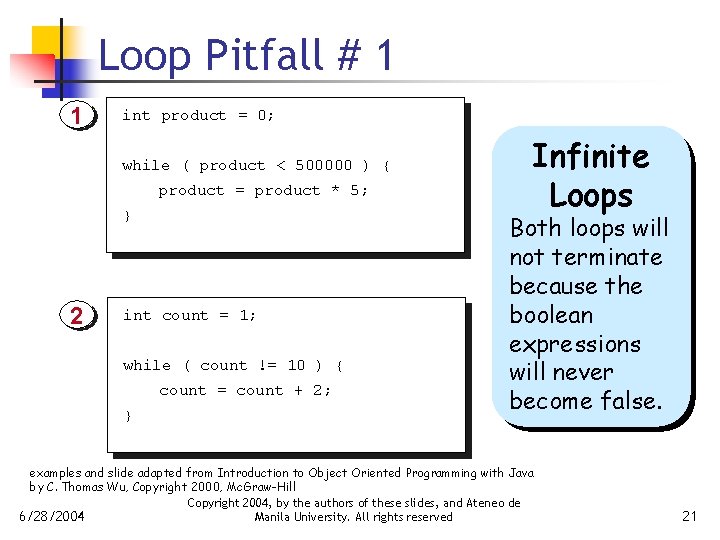 Loop Pitfall # 1

1

int product = 0;

while ( product < 500000 ) {
    product = product * 5;
}

2

int count = 1;

while ( count != 10 ) {
    count = count + 2;
}

Infinite Loops

Both loops will not terminate because the boolean expressions will never become false.

examples and slide adapted from Introduction to Object Oriented Programming with Java by C. Thomas Wu, Copyright 2000, McGraw-Hill

6/28/2004

Copyright 2004, by the authors of these slides, and Ateneo de Manila University. All rights reserved

21